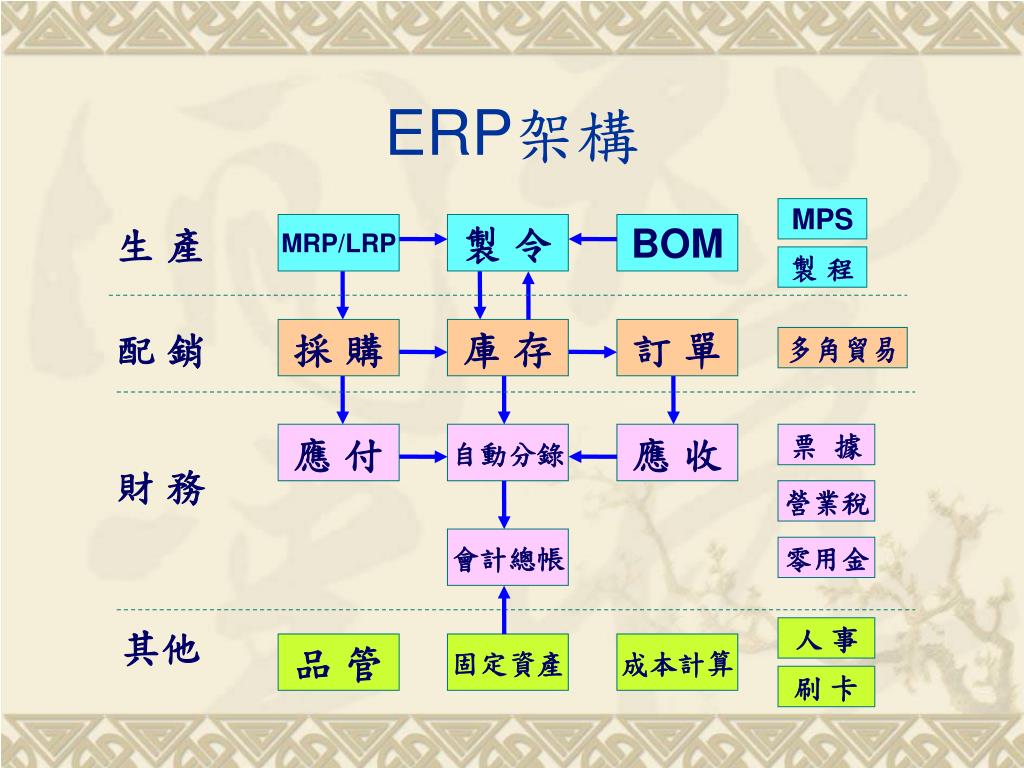 ERP架構

生 產

MRP/LRP

製 令

BOM

MPS

製 程

配 銷

採 購

庫 存

訂 單

多角貿易

財 務

應 付

自動分錄

應 收

票 據

營業稅

會計總帳

零用金

其他

品 管

固定資產

成本計算

人 事

刷 卡